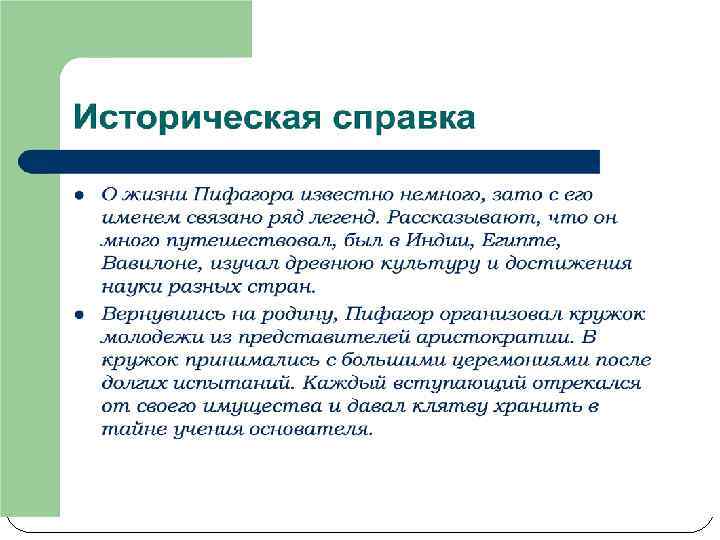 Историческая справка

● О жизни Пифагора известно немного, зато с его именем связано ряд легенд. Рассказывают, что он много путешествовал, был в Индии, Египте, Вавилоне, изучал древнюю культуру и достижения науки разных стран.

● Вернувшись на родину, Пифагор организовал кружок молодежи из представителей аристократии. В кружок принимались с большими церемониями после долгих испытаний. Каждый вступающий отрекался от своего имущества и давал клятву хранить в тайне учения основателя.